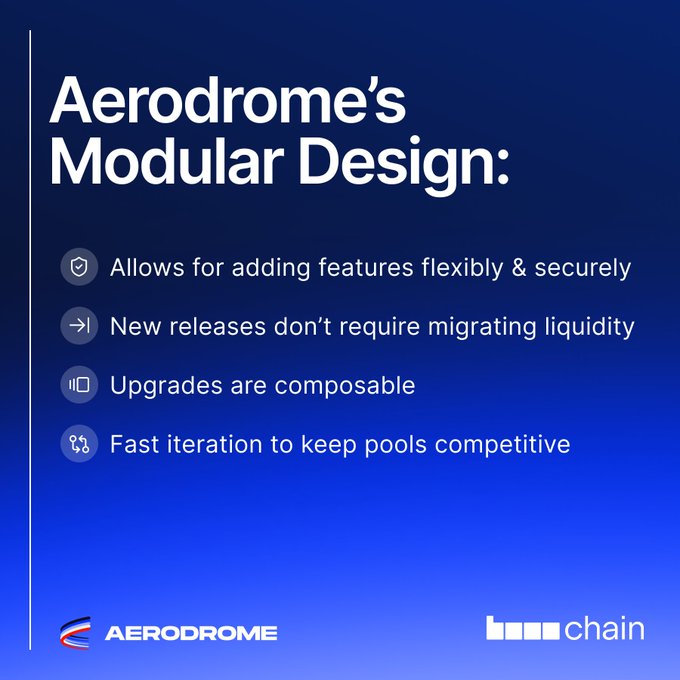 Aerodrome's Modular Design:

Allows for adding features flexibly & securely

New releases don't require migrating liquidity

Upgrades are composable

Fast iteration to keep pools competitive

AERODROME

chain